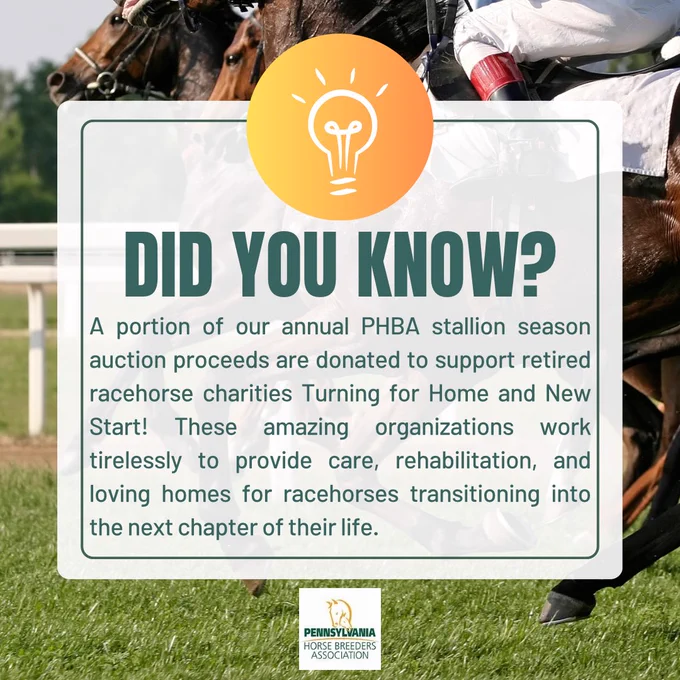 DID YOU KNOW?

A portion of our annual PHBA stallion season auction proceeds are donated to support retired racehorse charities Turning for Home and New Start! These amazing organizations work tirelessly to provide care, rehabilitation, and loving homes for racehorses transitioning into the next chapter of their life.

PENNSYLVANIA
HORSE BREEDERS
ASSOCIATION